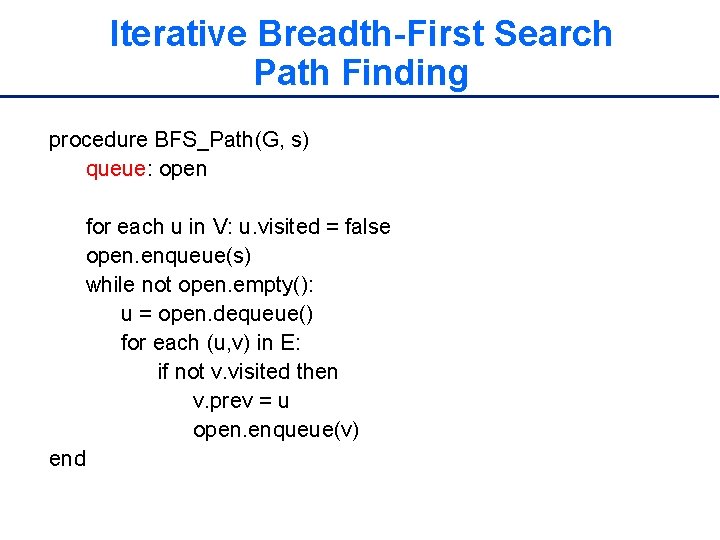 Iterative Breadth-First Search
Path Finding

procedure BFS_Path(G, s)
queue: open

for each u in V: u.visited = false
open.enqueue(s)
while not open.empty():
u = open.dequeue()
for each (u,v) in E:
if not v.visited then
v.prev = u
open.enqueue(v)
end